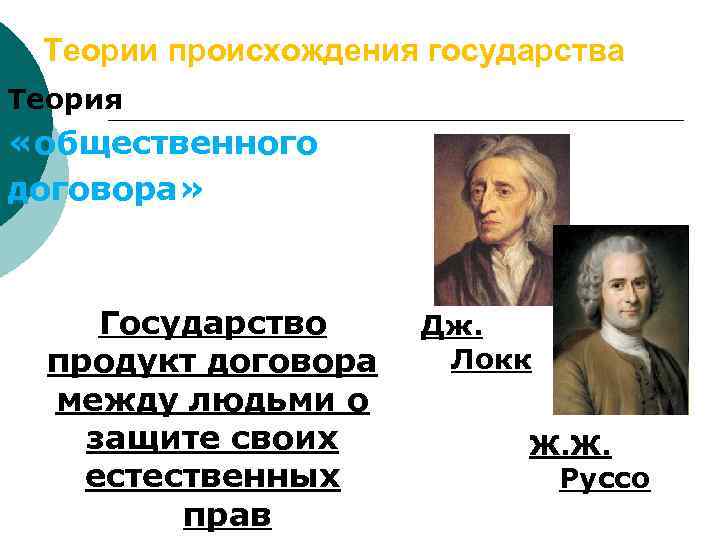 Теории происхождения государства

Теория «общественного договора»

Государство продукт договора между людьми о защите своих естественных прав

Дж. Локк

Ж.Ж. Руссо